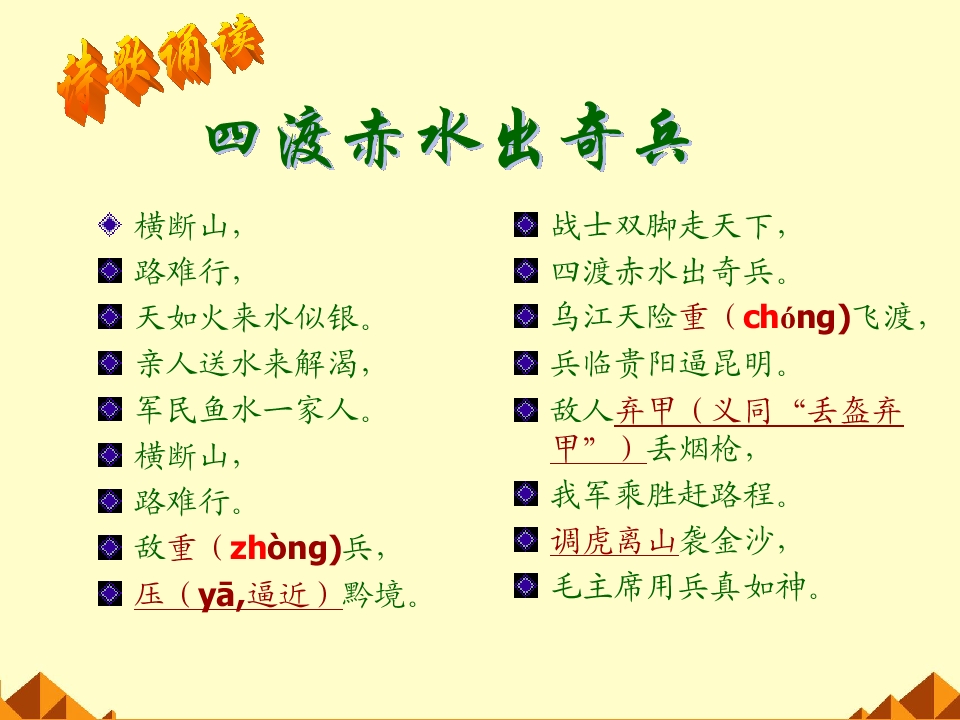 诗歌诵读

四渡赤水出奇兵

横断山，
路难行，
天如火来水似银。
亲人送水来解渴，
军民鱼水一家人。
横断山，
路难行。
敌重（zhòng)兵，
压（yā,逼近）黔境。

战士双脚走天下，
四渡赤水出奇兵。
乌江天险重（chóng)飞渡，
兵临贵阳逼昆明。
敌人弃甲（义同“丢盔弃甲”）丢烟枪，
我军乘胜赶路程。
调虎离山袭金沙，
毛主席用兵真如神。